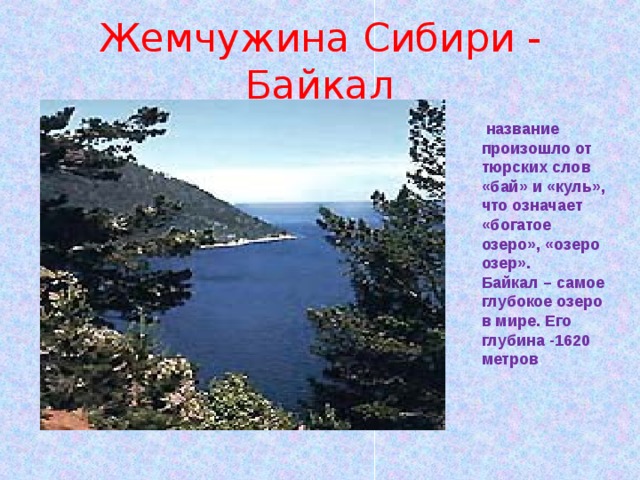 Жемчужина Сибири - Байкал

название произошло от тюрских слов «бай» и «куль», что означает «богатое озеро», «озеро озер».
Байкал – самое глубокое озеро в мире. Его глубина -1620 метров